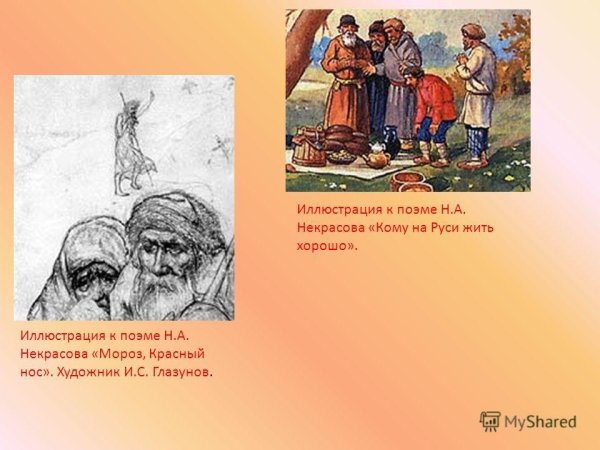 Иллюстрация к поэме Н.А. Некрасова «Кому на Руси жить хорошо».

Иллюстрация к поэме Н.А. Некрасова «Мороз, Красный нос». Художник И.С. Глазунов.

MyShared